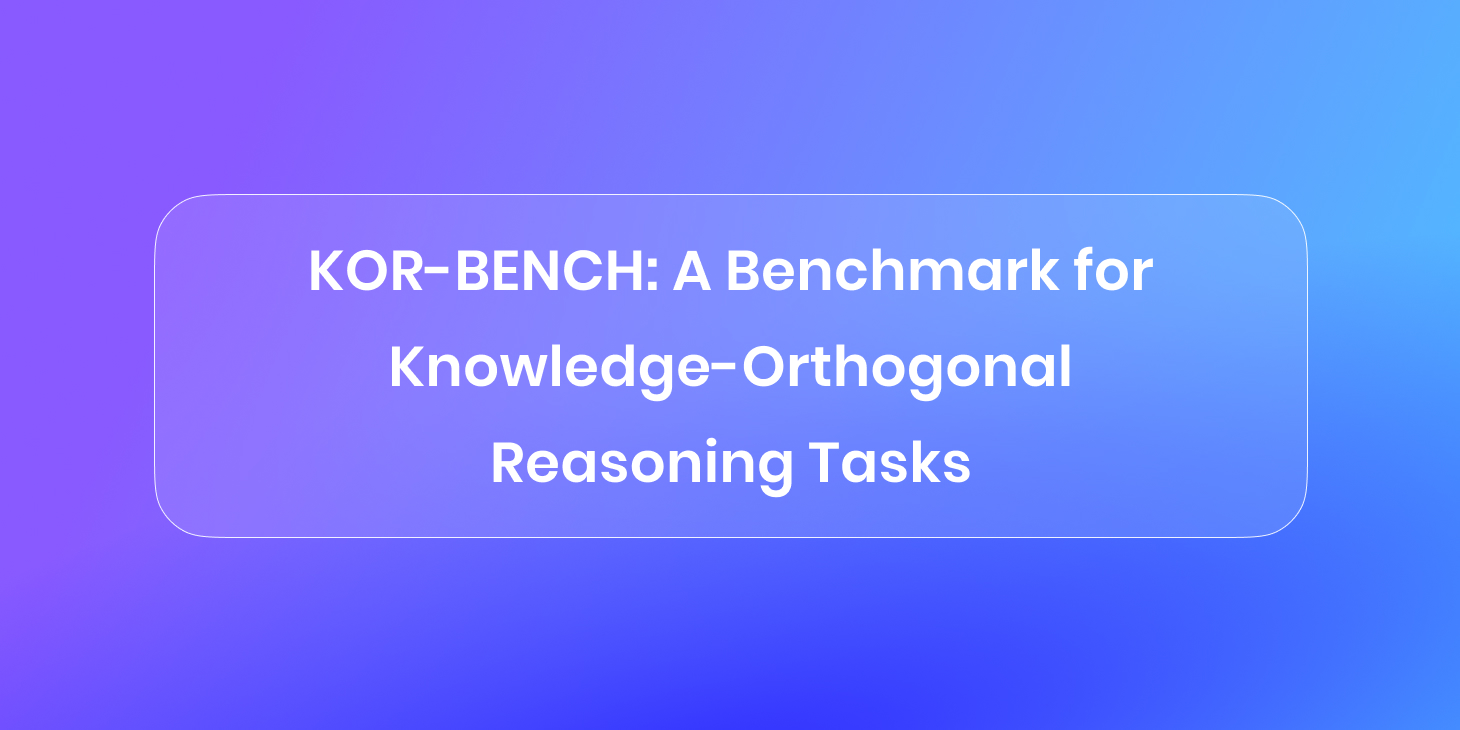 KOR-BENCH: A Benchmark for Knowledge-Orthogonal Reasoning Tasks